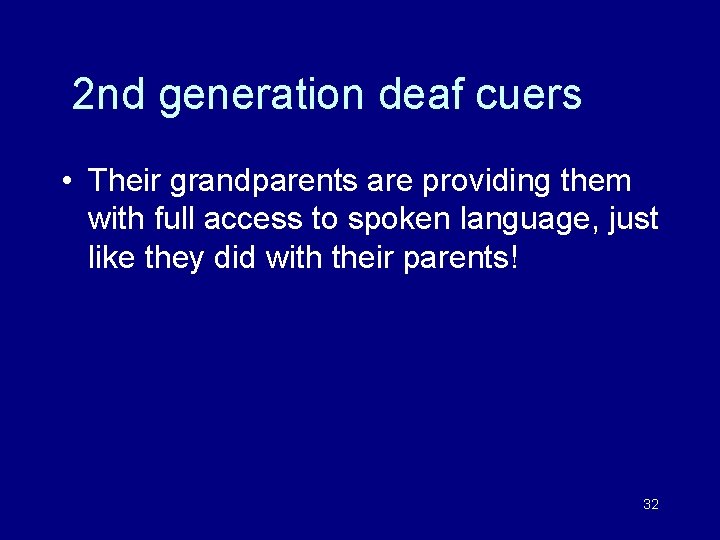 2nd generation deaf cuers

• Their grandparents are providing them with full access to spoken language, just like they did with their parents!

32